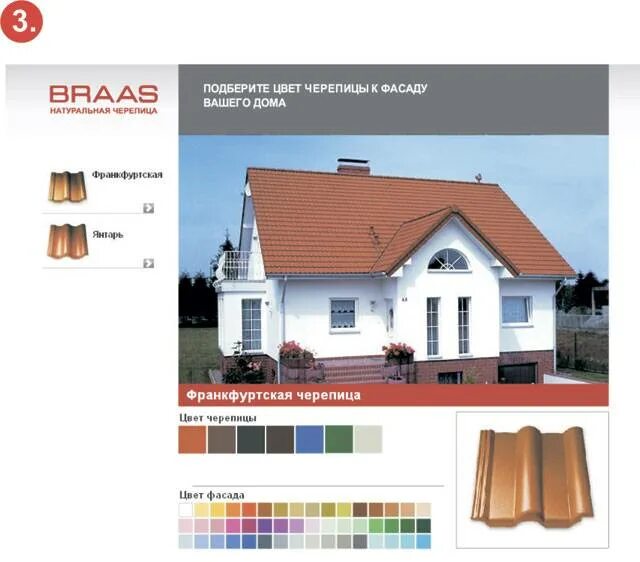 3.

BRAAS
НАТУРАЛЬНАЯ ЧЕРЕПИЦА

ПОДБЕРИТЕ ЦВЕТ ЧЕРЕПИЦЫ К ФАСАДУ ВАШЕГО ДОМА

Франкфуртская

Янтарь

Франкфуртская черепица

Цвет черепицы

Цвет фасада